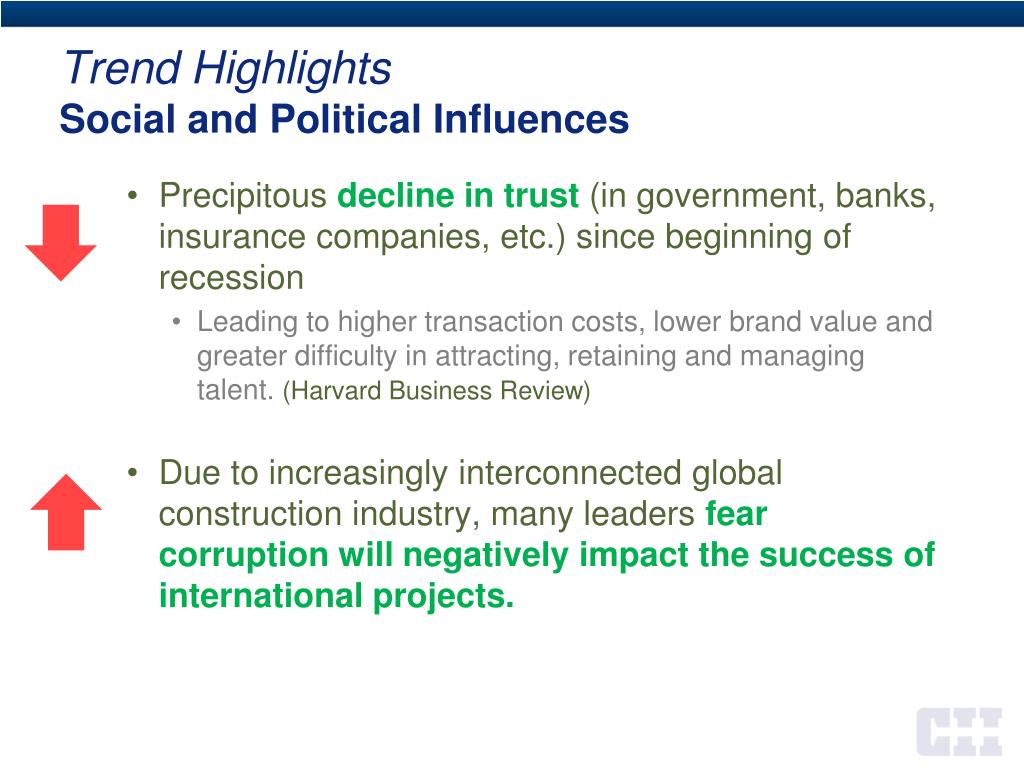 Trend Highlights
Social and Political Influences

• Precipitous decline in trust (in government, banks, insurance companies, etc.) since beginning of recession
   • Leading to higher transaction costs, lower brand value and greater difficulty in attracting, retaining and managing talent. (Harvard Business Review)

• Due to increasingly interconnected global construction industry, many leaders fear corruption will negatively impact the success of international projects.

CII